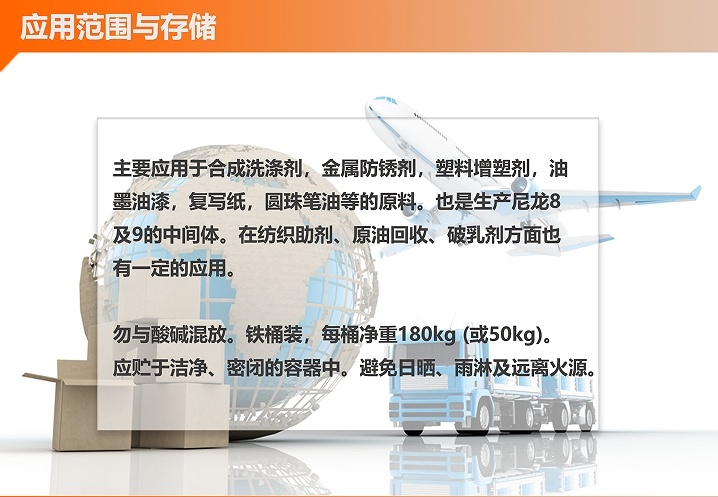 应用范围与存储

主要应用于合成洗涤剂，金属防锈剂，塑料增塑剂，油墨油漆，复写纸，圆珠笔油等的原料。也是生产尼龙8及9的中间体。在纺织助剂、原油回收、破乳剂方面也有一定的应用。

勿与酸碱混放。铁桶装，每桶净重180kg (或50kg)。应贮于洁净、密闭的容器中。避免日晒、雨淋及远离火源。